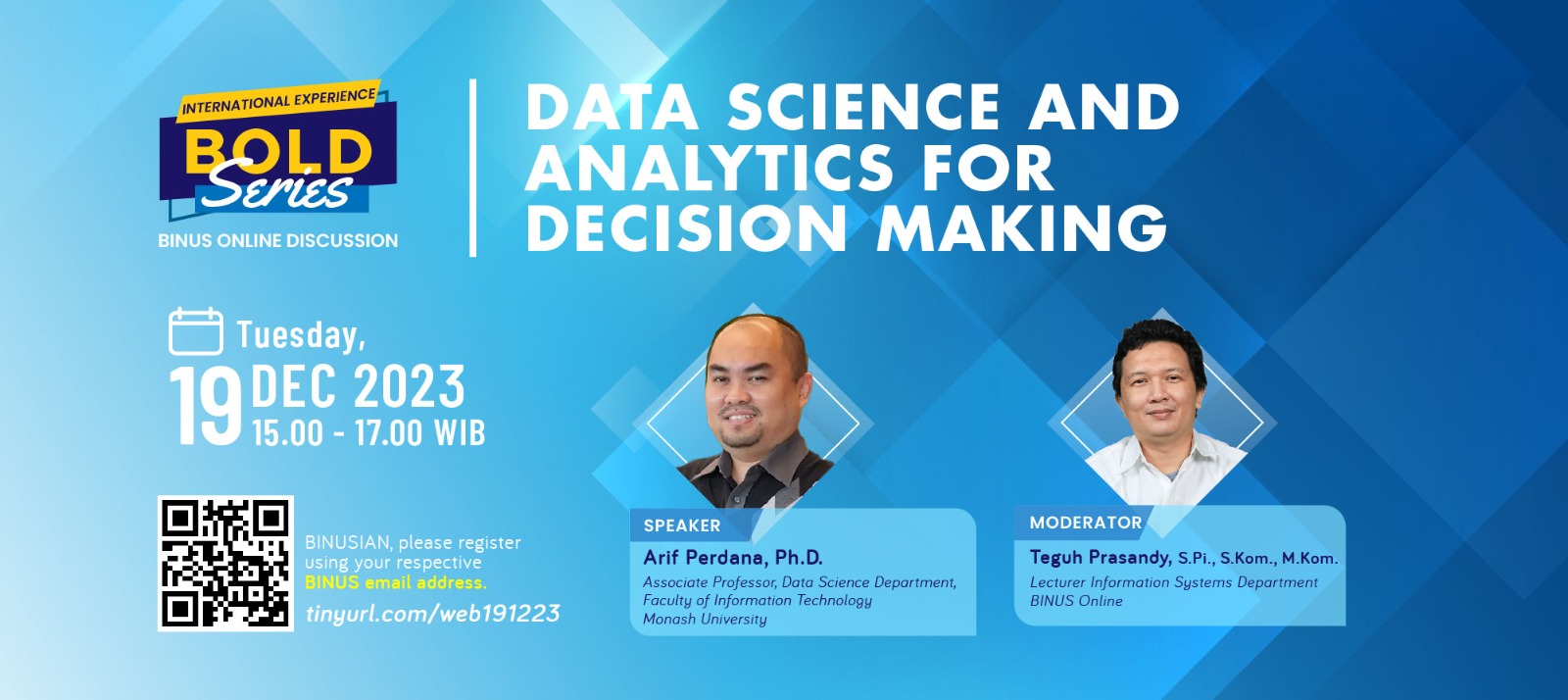 INTERNATIONAL EXPERIENCE
BOLD Series
BINUS ONLINE DISCUSSION

DATA SCIENCE AND ANALYTICS FOR DECISION MAKING

Tuesday,
19 DEC 2023
15.00 - 17.00 WIB

BINUSIAN, please register using your respective BINUS email address.
tinyurl.com/web191223

SPEAKER
Arif Perdana, Ph.D.
Associate Professor, Data Science Department, Faculty of Information Technology Monash University

MODERATOR
Teguh Prasandy, S.Pi., S.Kom., M.Kom.
Lecturer Information Systems Department BINUS Online